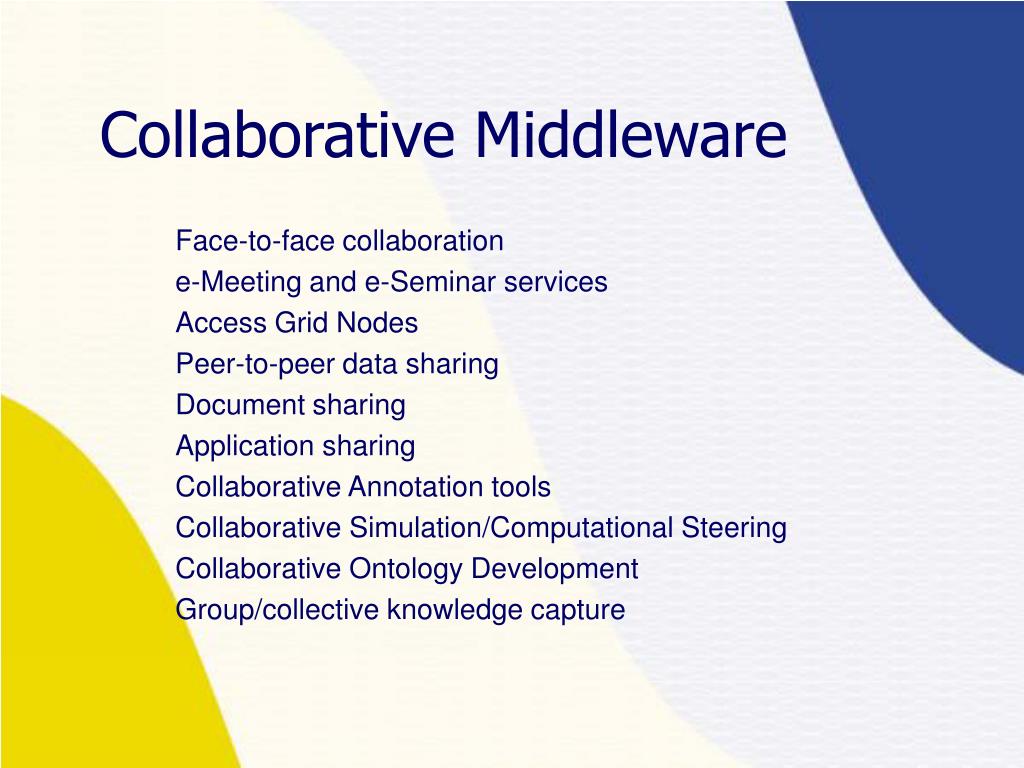 Collaborative Middleware

Face-to-face collaboration
e-Meeting and e-Seminar services
Access Grid Nodes
Peer-to-peer data sharing
Document sharing
Application sharing
Collaborative Annotation tools
Collaborative Simulation/Computational Steering
Collaborative Ontology Development
Group/collective knowledge capture